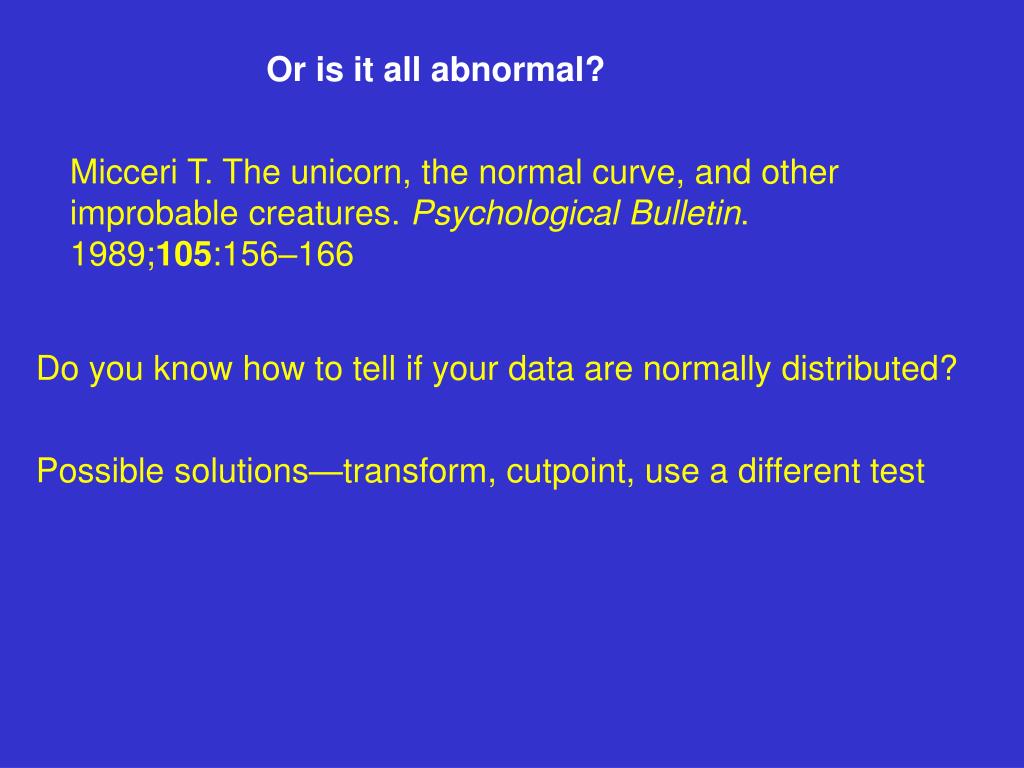 Or is it all abnormal?

Micceri T. The unicorn, the normal curve, and other improbable creatures. Psychological Bulletin. 1989;105:156–166

Do you know how to tell if your data are normally distributed?

Possible solutions—transform, cutpoint, use a different test